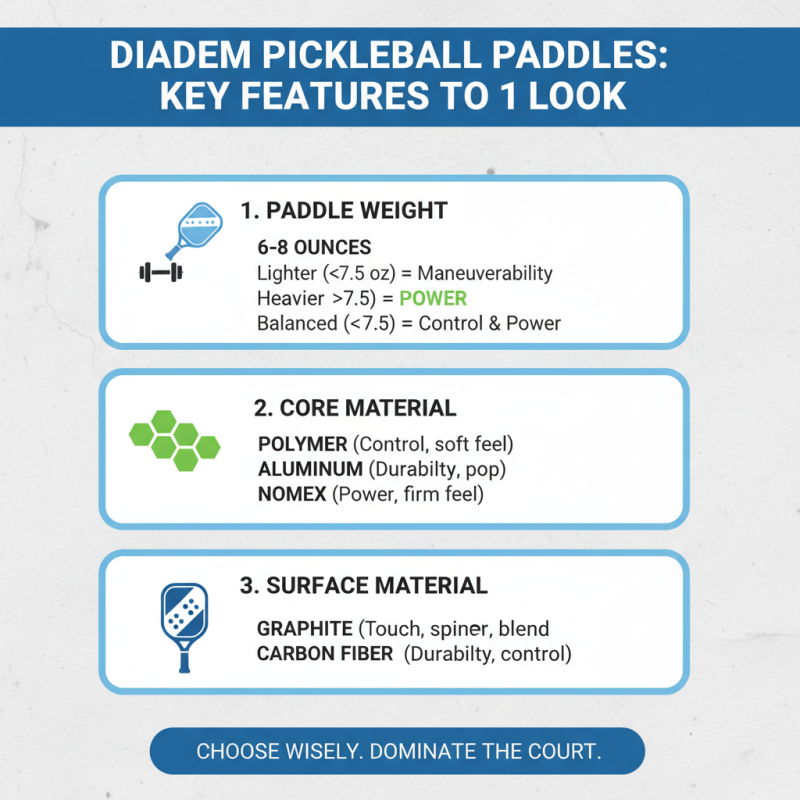 DIADEM PICKLEBALL PADDLES: KEY FEATURES TO 1 LOOK

1. PADDLE WEIGHT

6-8 OUNCES
Lighter (<7.5 oz) = Maneuverability
Heavier >7.5) = POWER
Balanced (<7.5) = Control & Power

2. CORE MATERIAL

POLYMER (Control, soft feel)
ALUMINUM (Durabilty, pop)
NOMEX (Power, firm feel)

3. SURFACE MATERIAL

GRAPHITE (Touch, spiner, blend
CARBON FIBER (Durabilty, control)

CHOOSE WISELY. DOMINATE THE COURT.